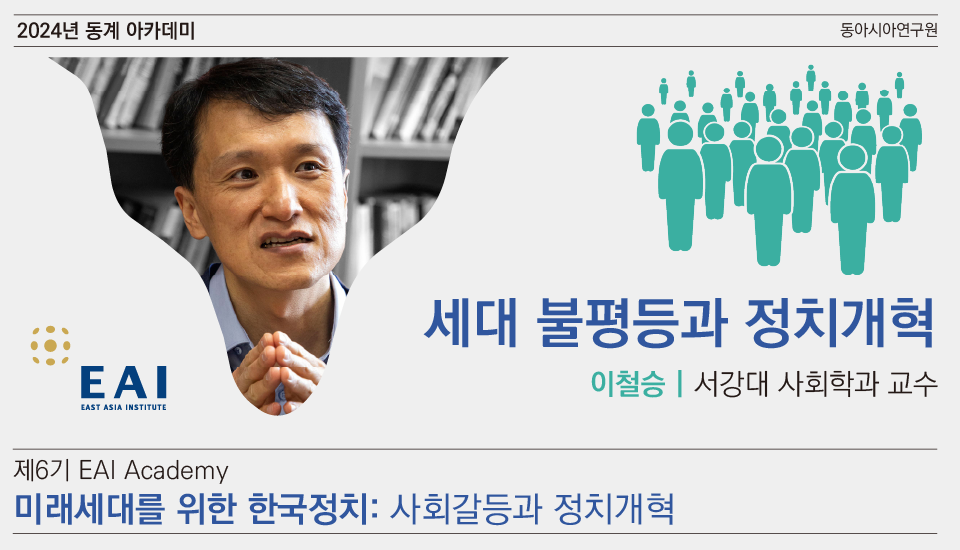 2024년 동계 아카데미

동아시아연구원

세대 불평등과 정치개혁

이철승 | 서강대 사회학과 교수

EAI
EAST ASIA INSTITUTE

제6기 EAI Academy

미래세대를 위한 한국정치: 사회갈등과 정치개혁